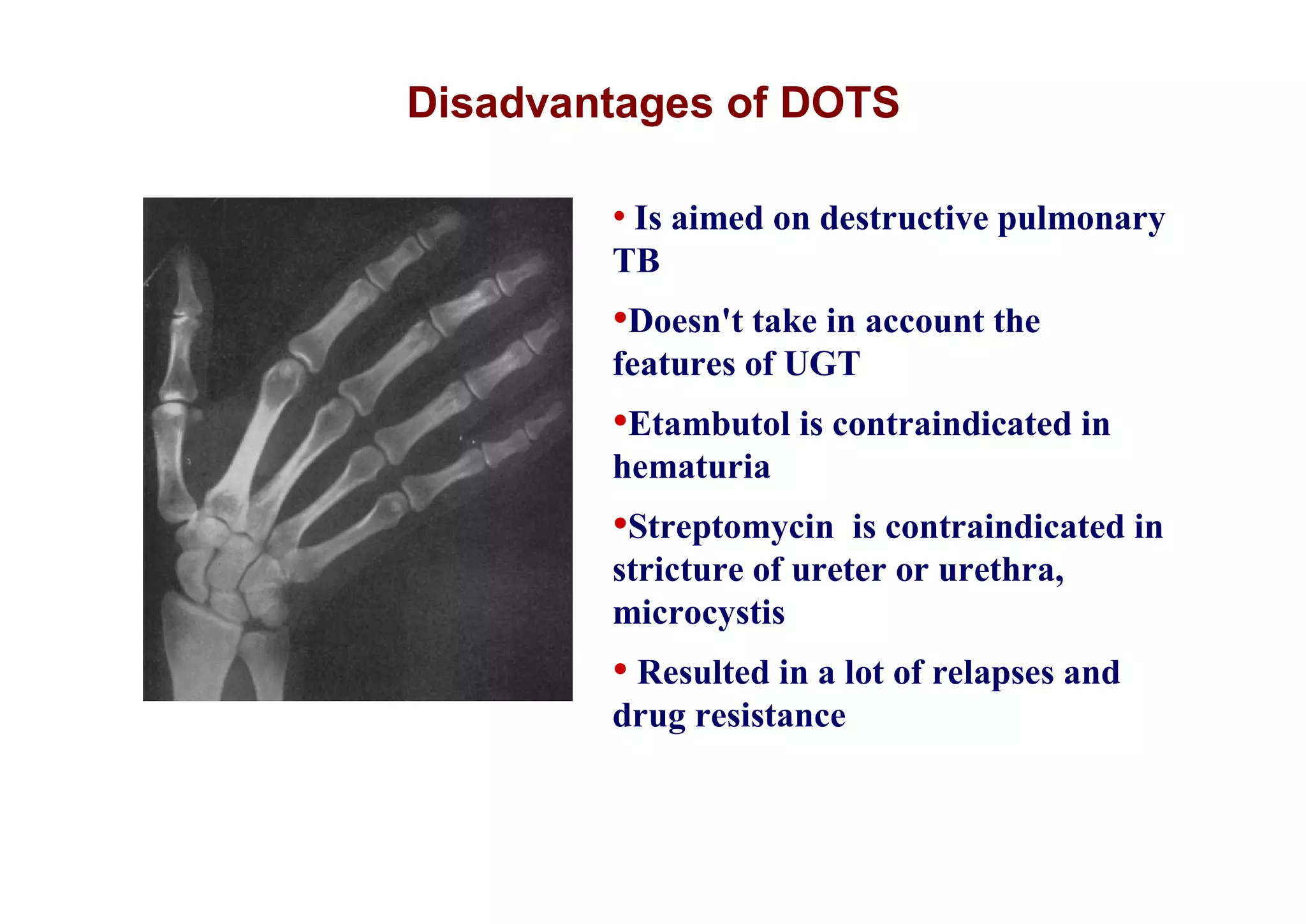 Disadvantages of DOTS

• Is aimed on destructive pulmonary TB

•Doesn't take in account the features of UGT

•Etambutol is contraindicated in hematuria

•Streptomycin is contraindicated in stricture of ureter or urethra, microcystis

• Resulted in a lot of relapses and drug resistance